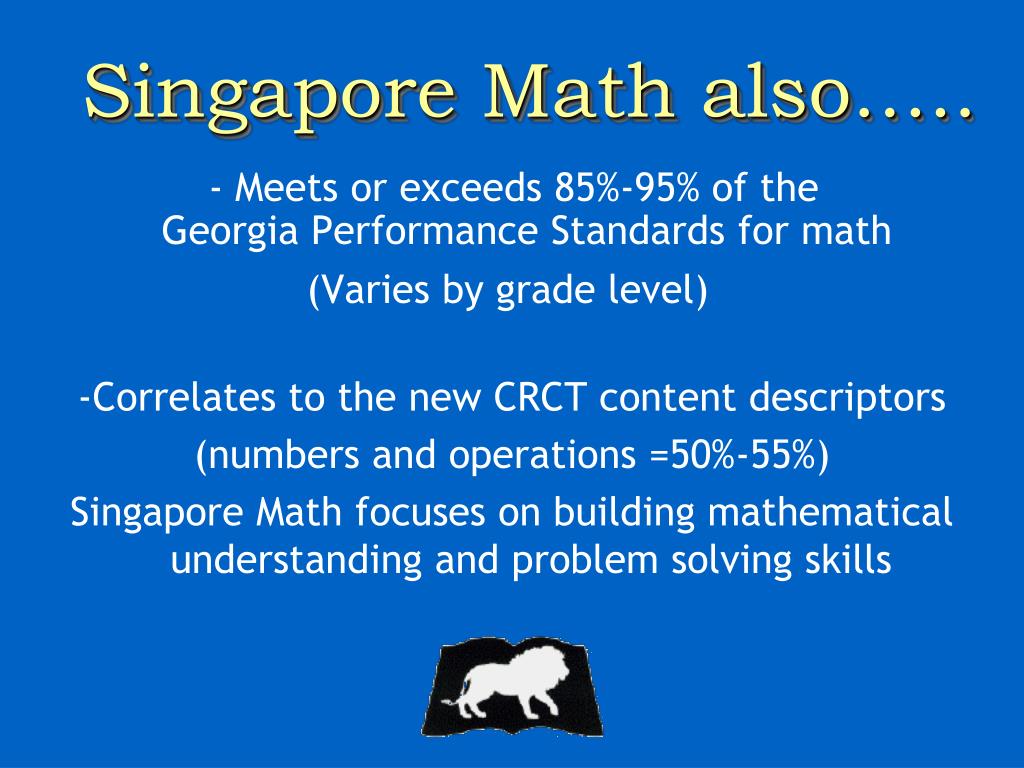 Singapore Math also…..

- Meets or exceeds 85%-95% of the Georgia Performance Standards for math

(Varies by grade level)

-Correlates to the new CRCT content descriptors

(numbers and operations =50%-55%)

Singapore Math focuses on building mathematical understanding and problem solving skills